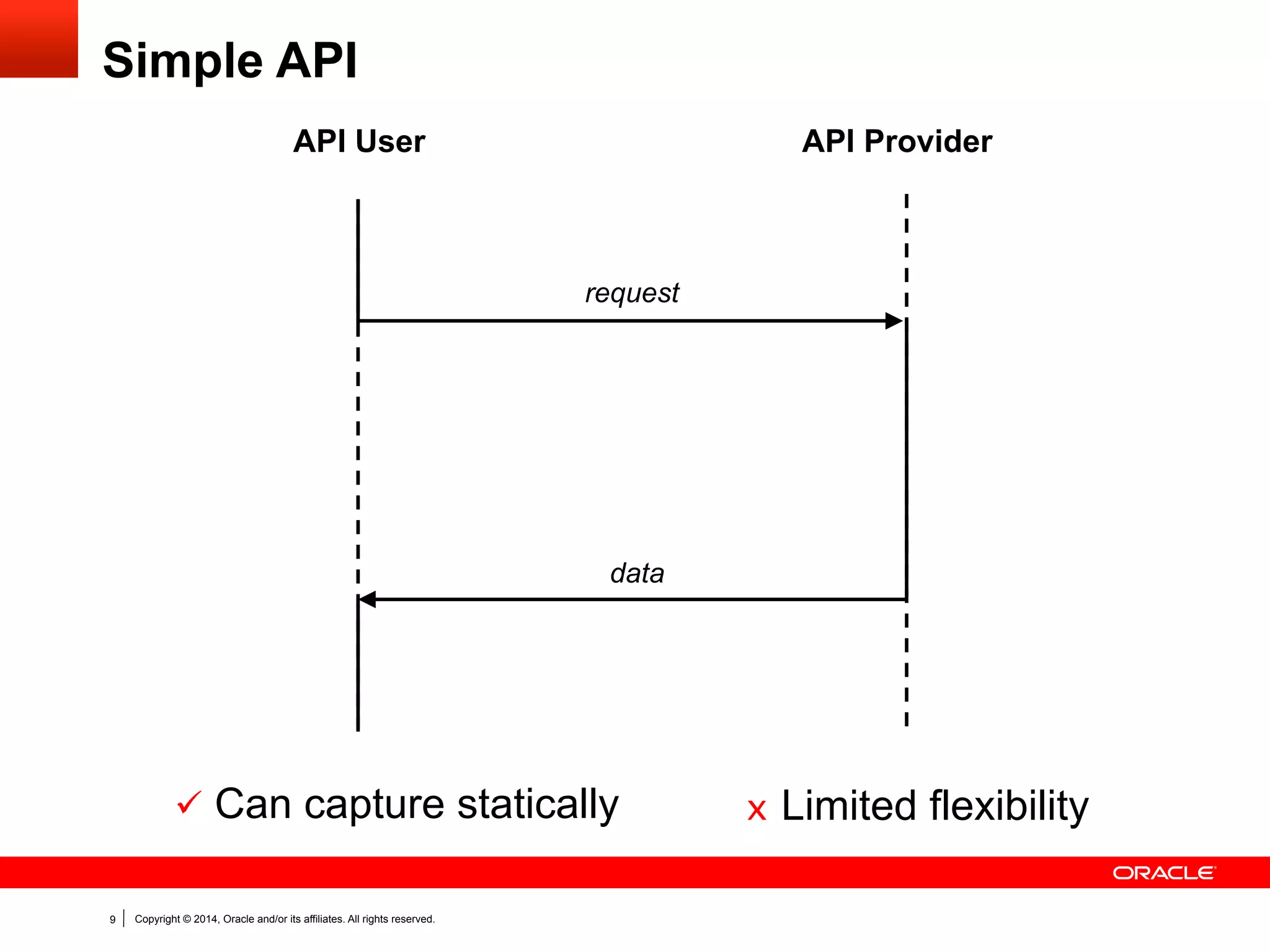 Simple API

API User

API Provider

request

data

✓ Can capture statically

x Limited flexibility

ORACLE

9 | Copyright © 2014, Oracle and/or its affiliates. All rights reserved.